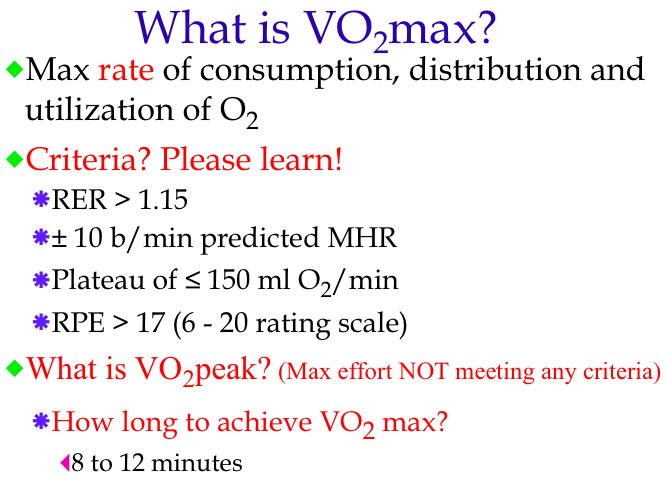 What is $VO_2$max?

Max rate of consumption, distribution and utilization of $O_2$

Criteria? Please learn!

RER > 1.15

± 10 b/min predicted MHR

Plateau of ≤ 150 ml $O_2$/min

RPE > 17 (6 - 20 rating scale)

What is $VO_2$peak? (Max effort NOT meeting any criteria)

How long to achieve $VO_2$ max?

8 to 12 minutes